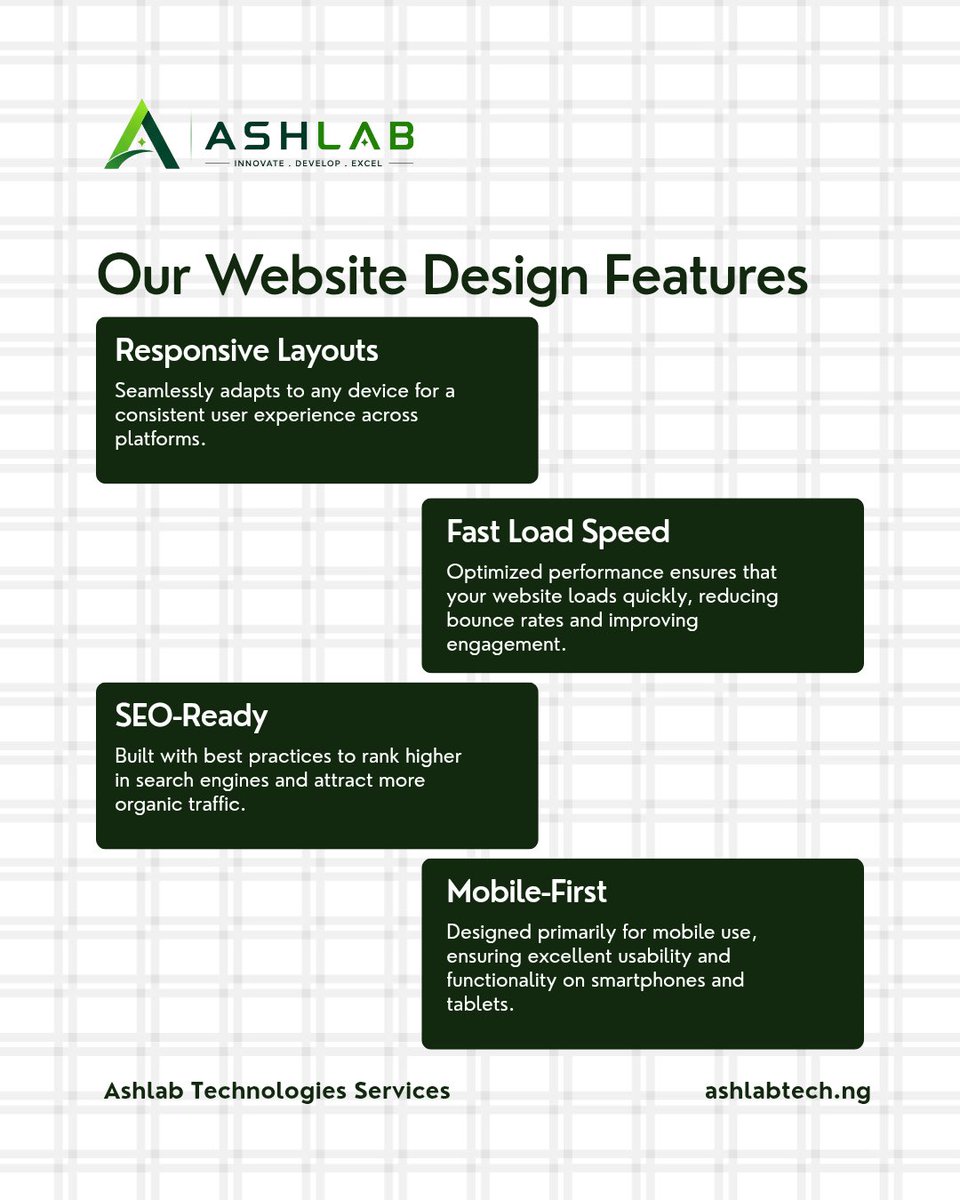 ASHLAB
INNOVATE . DEVELOP . EXCEL

Our Website Design Features

Responsive Layouts
Seamlessly adapts to any device for a consistent user experience across platforms.

Fast Load Speed
Optimized performance ensures that your website loads quickly, reducing bounce rates and improving engagement.

SEO-Ready
Built with best practices to rank higher in search engines and attract more organic traffic.

Mobile-First
Designed primarily for mobile use, ensuring excellent usability and functionality on smartphones and tablets.

Ashlab Technologies Services

ashlabtech.ng